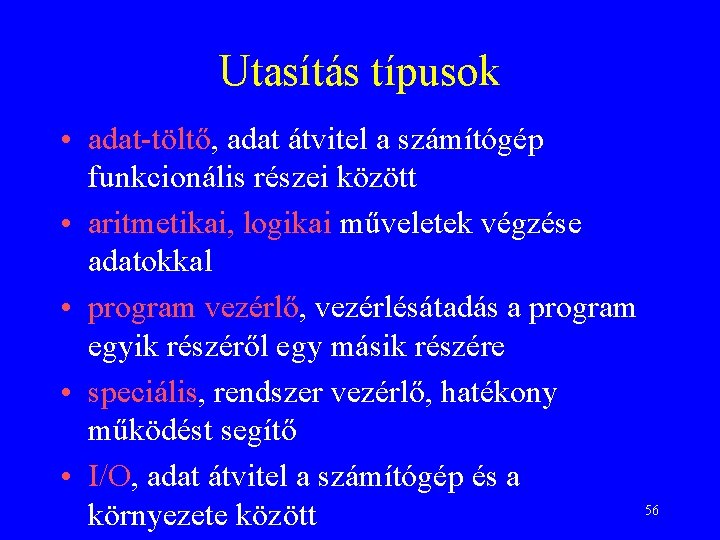 Utasítás típusok

• adat-töltő, adat átvitel a számítógép funkcionális részei között
• aritmetikai, logikai műveletek végzése adatokkal
• program vezérlő, vezérlésátadás a program egyik részéről egy másik részére
• speciális, rendszer vezérlő, hatékony működést segítő
• I/O, adat átvitel a számítógép és a környezete között

56